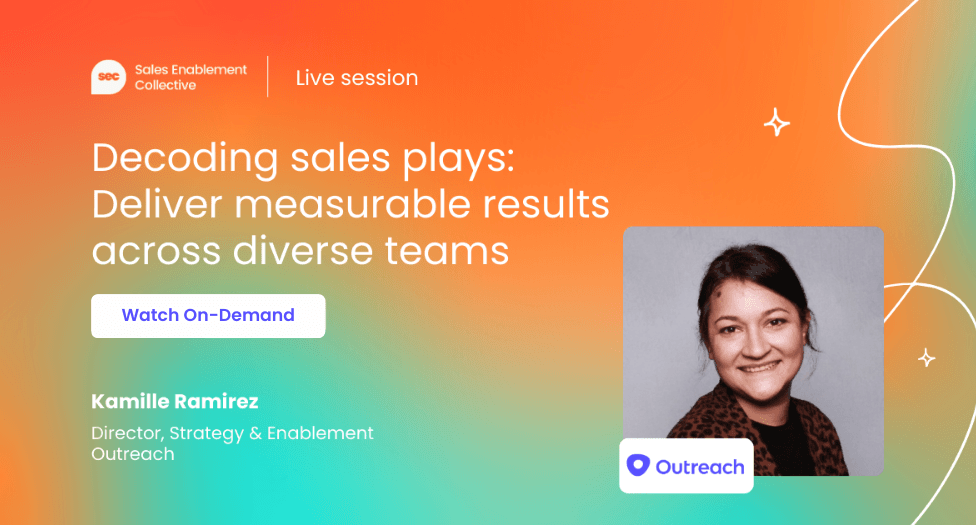 sec Sales Enablement Collective

Live session

Decoding sales plays: Deliver measurable results across diverse teams

Watch On-Demand

Kamille Ramirez

Director, Strategy & Enablement
Outreach

Outreach